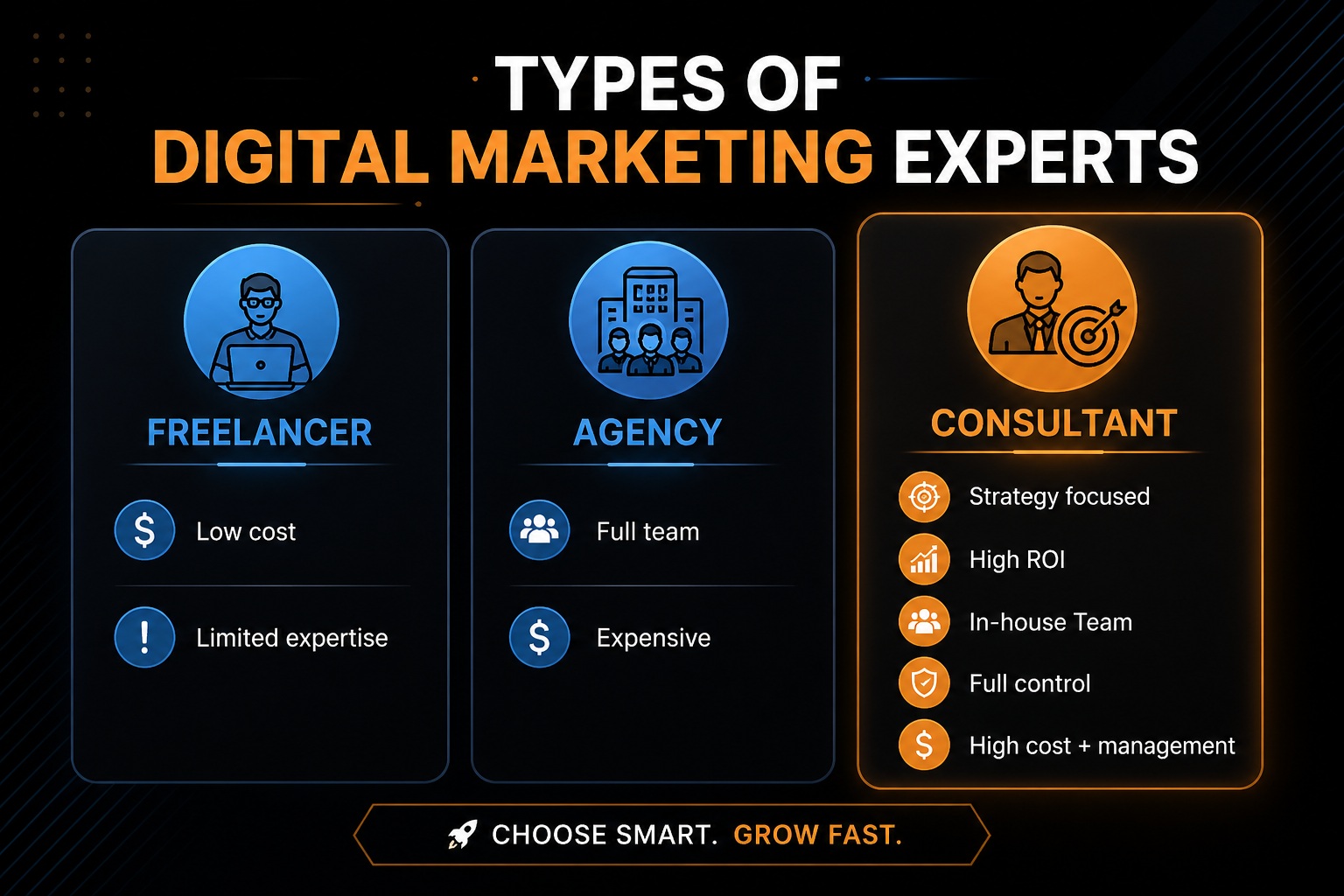 TYPES OF
DIGITAL MARKETING EXPERTS

FREELANCER

Low cost

Limited expertise

AGENCY

Full team

Expensive

CONSULTANT

Strategy focused

High ROI

In-house Team

Full control

High cost + management

CHOOSE SMART. GROW FAST.